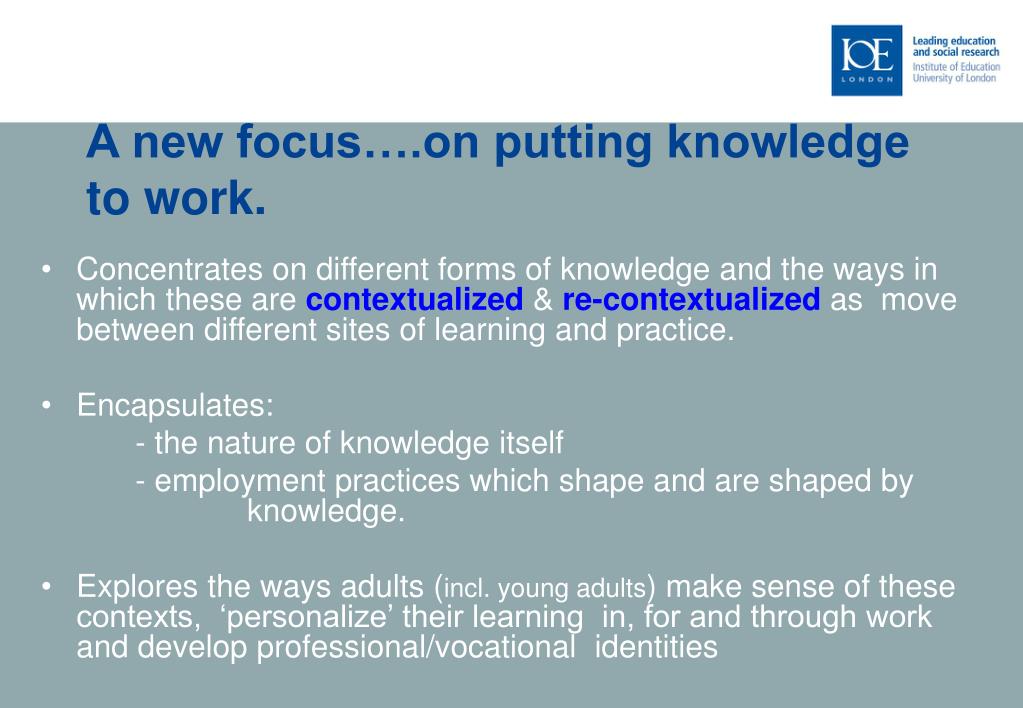 IOE
LONDON

Leading education and social research
Institute of Education
University of London

A new focus….on putting knowledge to work.

• Concentrates on different forms of knowledge and the ways in which these are contextualized & re-contextualized as move between different sites of learning and practice.

• Encapsulates:
- the nature of knowledge itself
- employment practices which shape and are shaped by knowledge.

• Explores the ways adults (incl. young adults) make sense of these contexts, ‘personalize’ their learning in, for and through work and develop professional/vocational identities